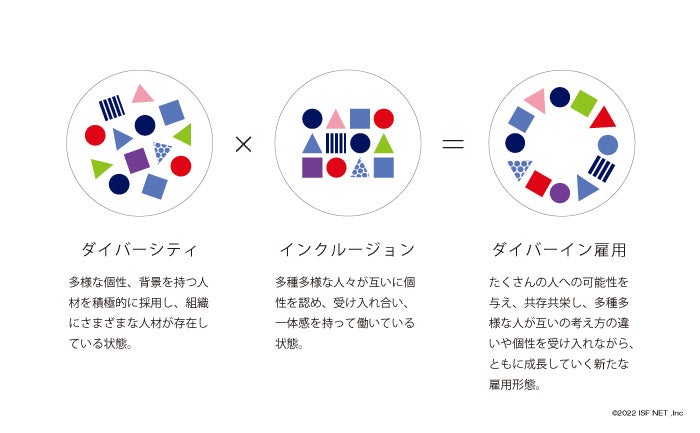 ×

=

ダイバーシティ

多様な個性、背景を持つ人材を積極的に採用し、組織にさまざまな人材が存在している状態。

インクルージョン

多種多様な人々が互いに個性を認め、受け入れ合い、一体感を持って働いている状態。

ダイバーイン雇用

たくさんの人への可能性を与え、共存共栄し、多種多様な人が互いの考え方の違いや個性を受け入れながら、ともに成長していく新たな雇用形態。

©2022 ISF NET ,Inc